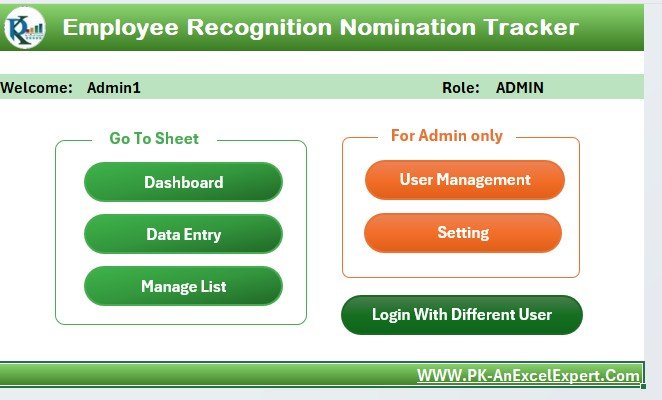 Employee Recognition Nomination Tracker

Welcome: Admin1

Role: ADMIN

Go To Sheet

Dashboard

Data Entry

Manage List

For Admin only

User Management

Setting

Login With Different User

WWW.PK-AnExcelExpert.Com